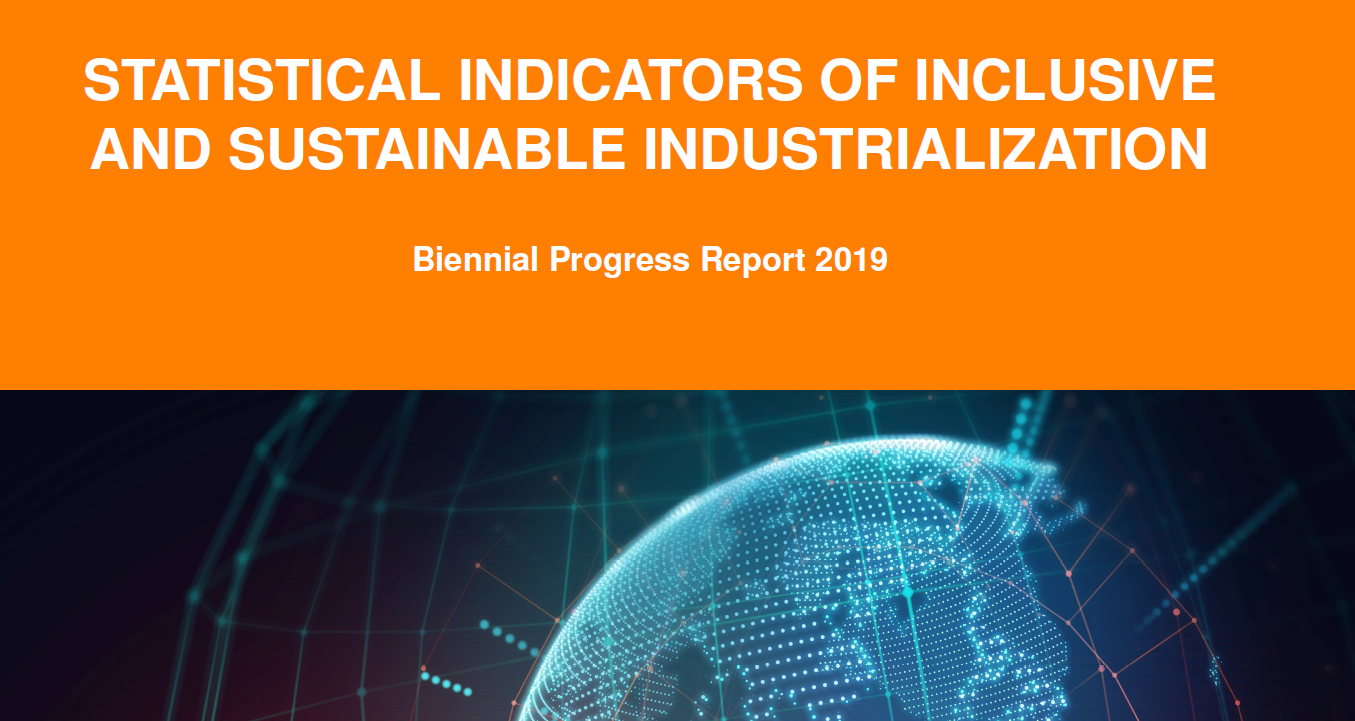 STATISTICAL INDICATORS OF INCLUSIVE AND SUSTAINABLE INDUSTRIALIZATION

Biennial Progress Report 2019